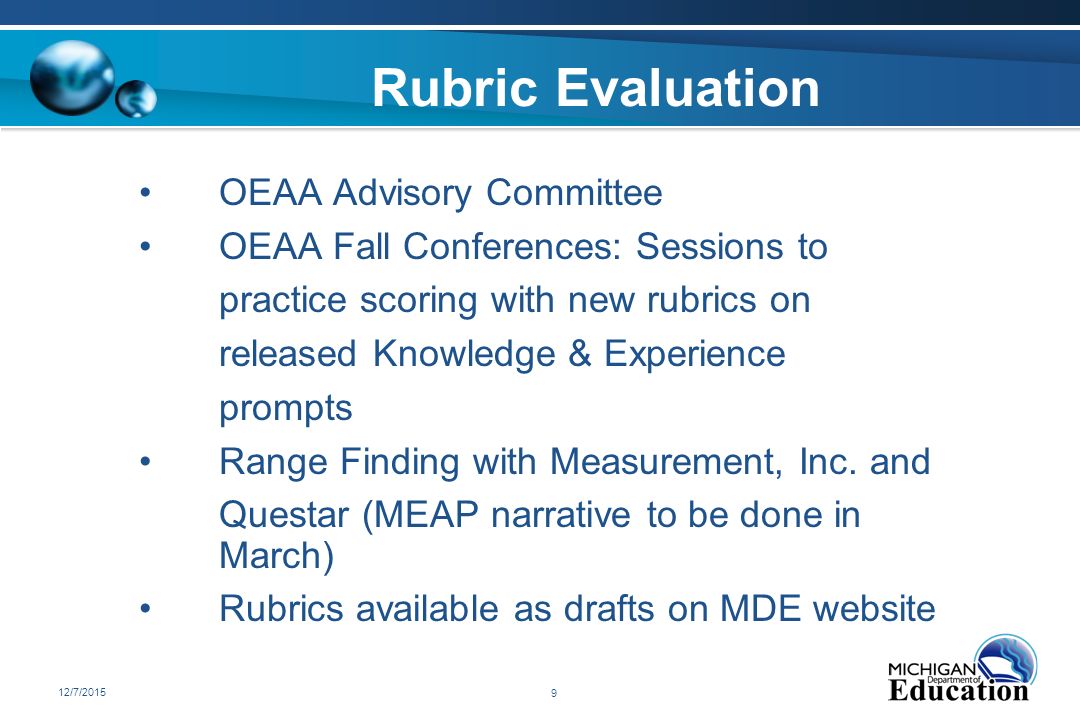 Rubric Evaluation

• OEAA Advisory Committee
• OEAA Fall Conferences: Sessions to practice scoring with new rubrics on released Knowledge & Experience prompts
• Range Finding with Measurement, Inc. and Questar (MEAP narrative to be done in March)
• Rubrics available as drafts on MDE website

12/7/2015

9

MICHIGAN Department of Education